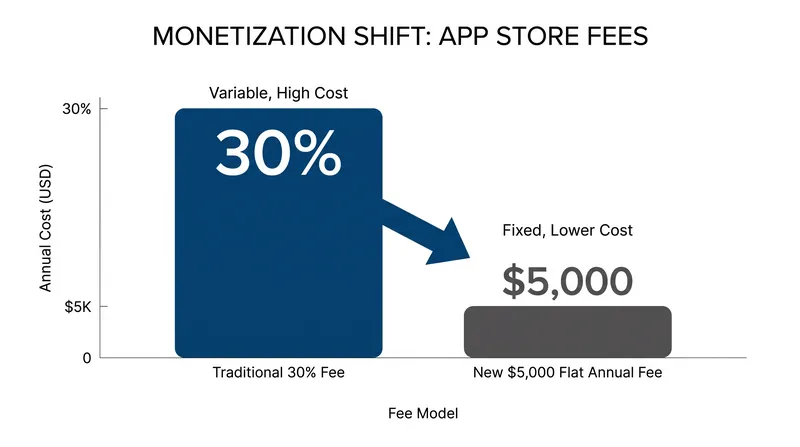 MONETIZATION SHIFT: APP STORE FEES

Annual Cost (USD)

30%

$5K

0

Variable, High Cost

30%

Fixed, Lower Cost

$5,000

Traditional 30% Fee

New $5,000 Flat Annual Fee

Fee Model